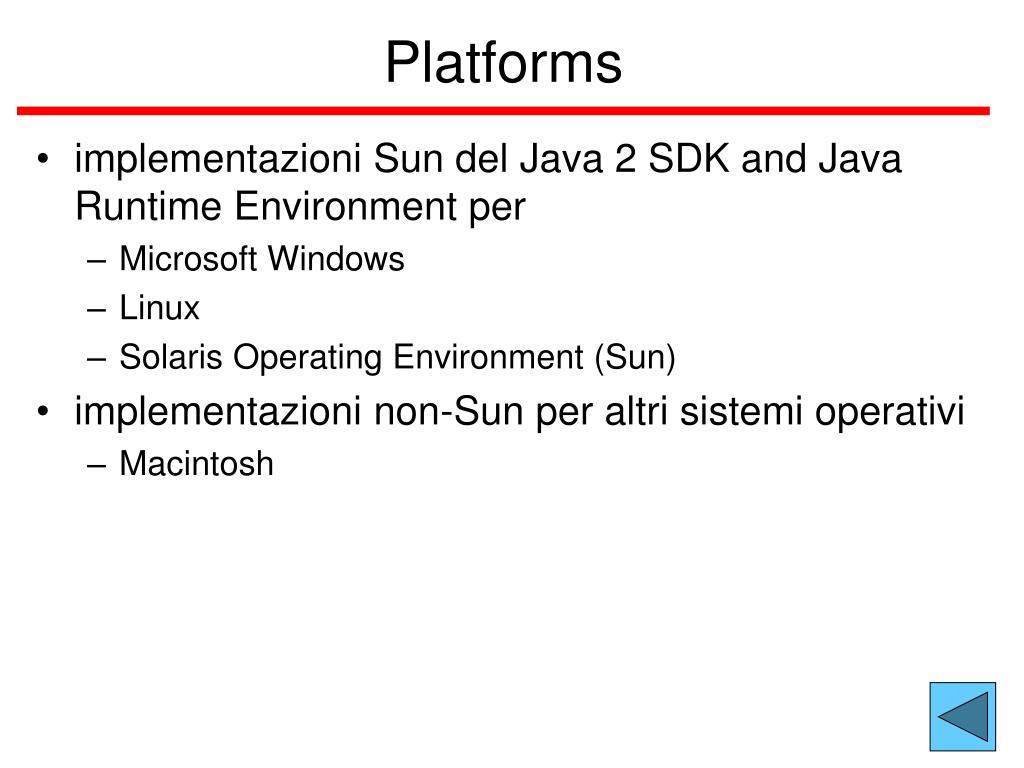 Platforms

• implementazioni Sun del Java 2 SDK and Java Runtime Environment per
– Microsoft Windows
– Linux
– Solaris Operating Environment (Sun)
• implementazioni non-Sun per altri sistemi operativi
– Macintosh